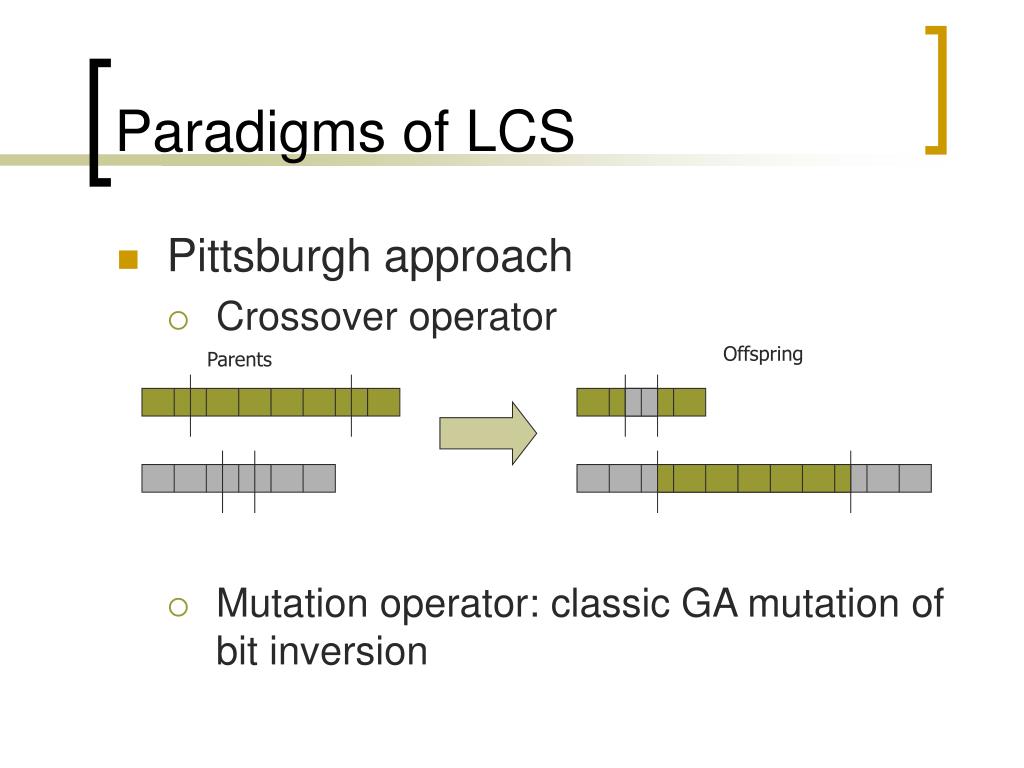 Paradigms of LCS

Pittsburgh approach

Crossover operator

Parents

Offspring

Mutation operator: classic GA mutation of bit inversion